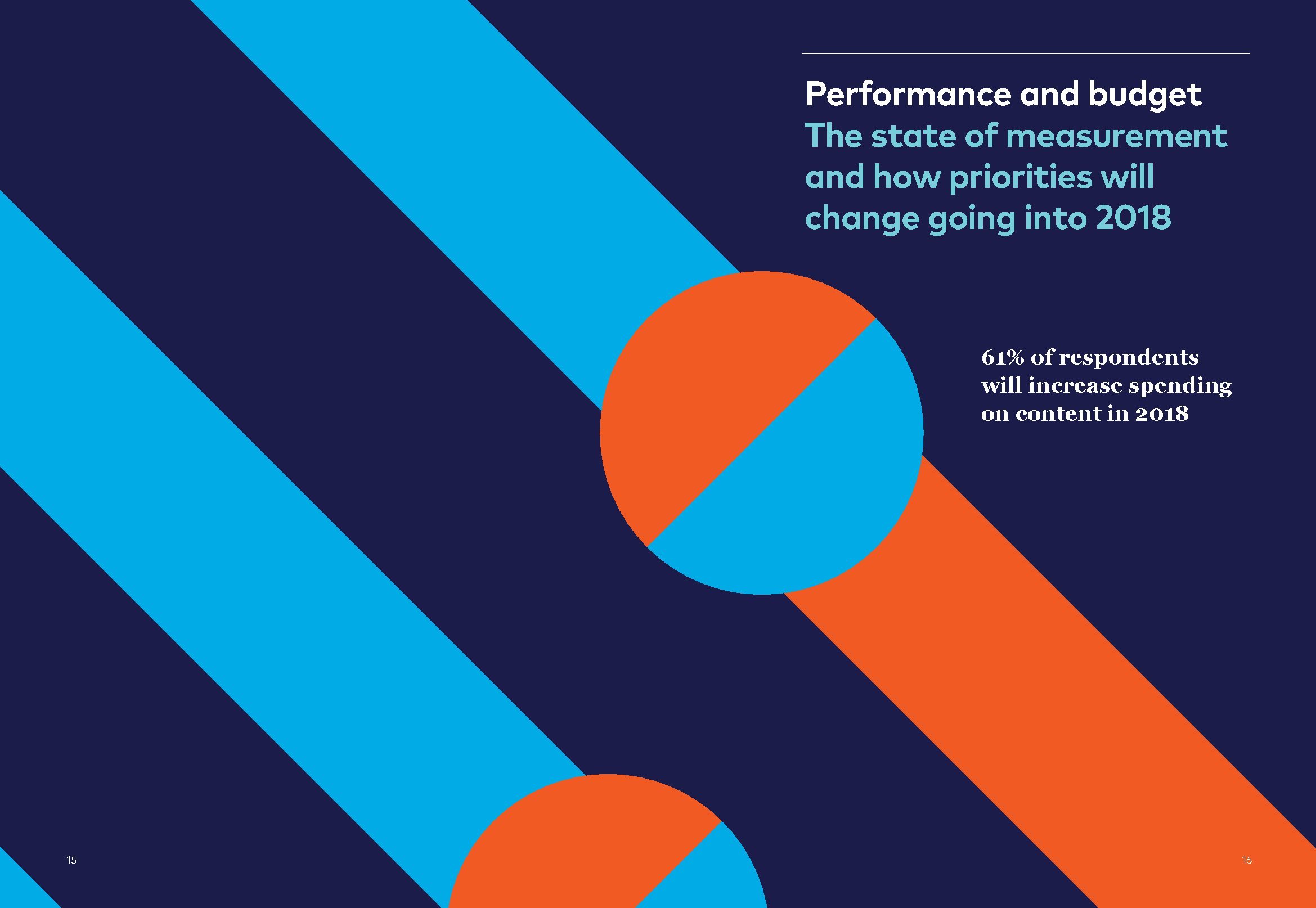 Performance and budget
The state of measurement and how priorities will change going into 2018

61% of respondents will increase spending on content in 2018

15

16